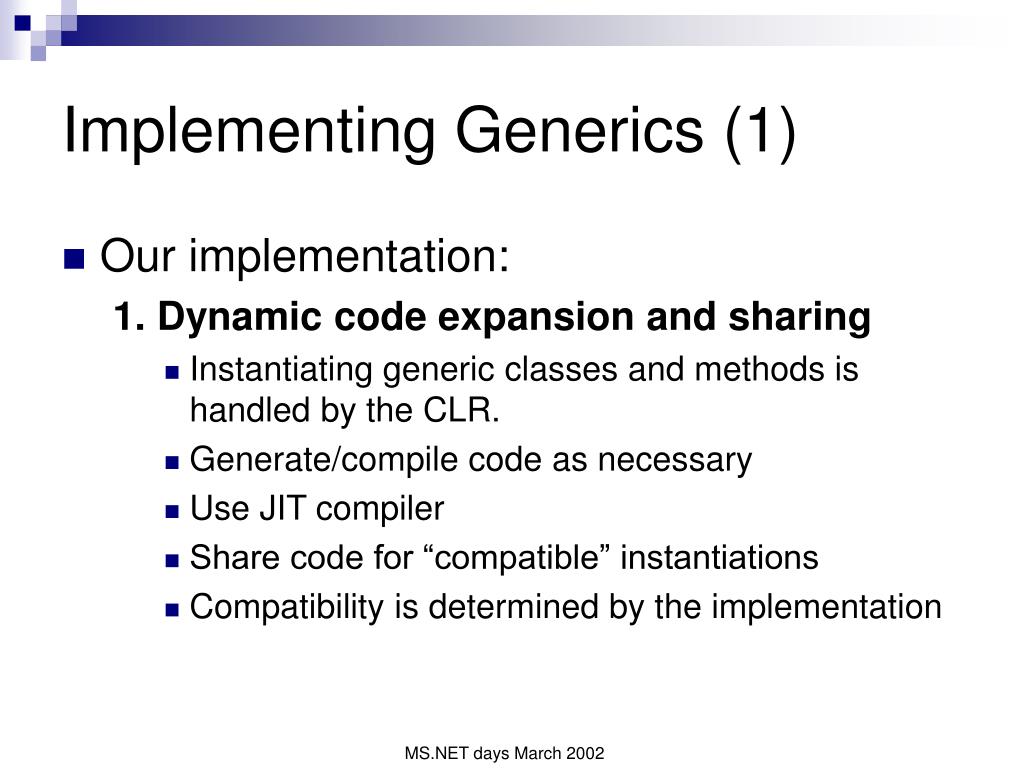 Implementing Generics (1)

Our implementation:

1. Dynamic code expansion and sharing

Instantiating generic classes and methods is handled by the CLR.

Generate/compile code as necessary

Use JIT compiler

Share code for “compatible” instantiations

Compatibility is determined by the implementation

MS.NET days March 2002